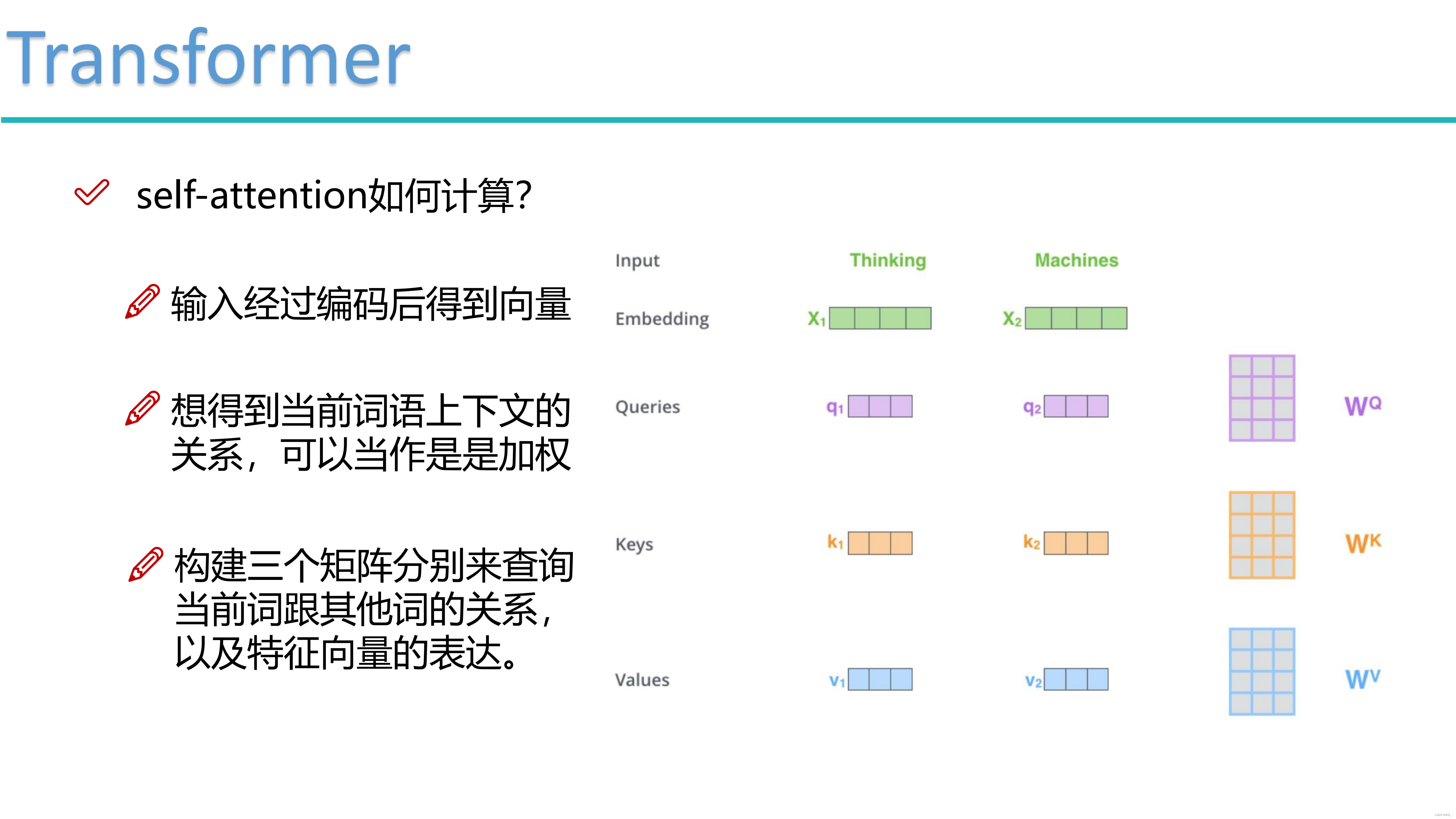 Transformer

self-attention如何计算?

输入经过编码后得到向量

想得到当前词语上下文的关系，可以当作是是加权

构建三个矩阵分别来查询当前词跟其他词的关系，以及特征向量的表达。

Input Thinking Machines

Embedding $X_1$ $X_2$

Queries $q_1$ $q_2$ $W^Q$

Keys $k_1$ $k_2$ $W^K$

Values $v_1$ $v_2$ $W^V$